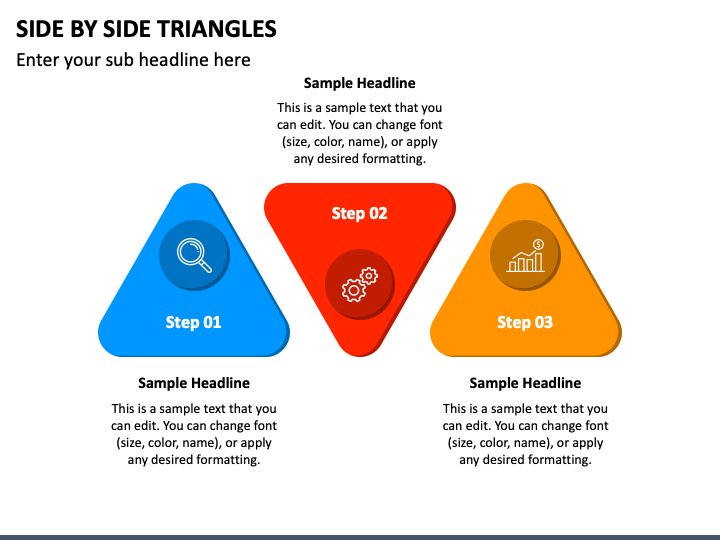 SIDE BY SIDE TRIANGLES

Enter your sub headline here

Sample Headline

This is a sample text that you can edit. You can change font (size, color, name), or apply any desired formatting.

Step 01

Step 02

Step 03

Sample Headline

This is a sample text that you can edit. You can change font (size, color, name), or apply any desired formatting.

Sample Headline

This is a sample text that you can edit. You can change font (size, color, name), or apply any desired formatting.